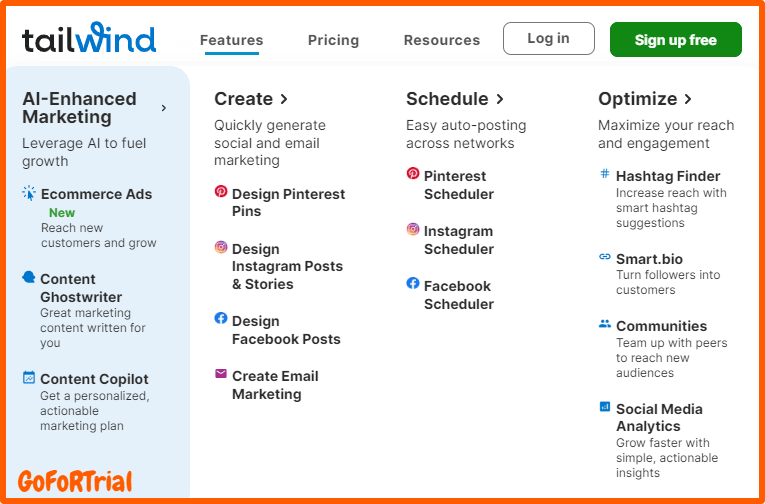 tailwind

Features
Pricing
Resources
Log in
Sign up free

AI-Enhanced Marketing >
Leverage AI to fuel growth

Ecommerce Ads
New
Reach new customers and grow

Content Ghostwriter
Great marketing content written for you

Content Copilot
Get a personalized, actionable marketing plan

GoFoRTrial

Create >
Quickly generate social and email marketing

Design Pinterest Pins

Design Instagram Posts & Stories

Design Facebook Posts

Create Email Marketing

Schedule >
Easy auto-posting across networks

Pinterest Scheduler

Instagram Scheduler

Facebook Scheduler

Optimize >
Maximize your reach and engagement

Hashtag Finder
Increase reach with smart hashtag suggestions

Smart.bio
Turn followers into customers

Communities
Team up with peers to reach new audiences

Social Media Analytics
Grow faster with simple, actionable insights